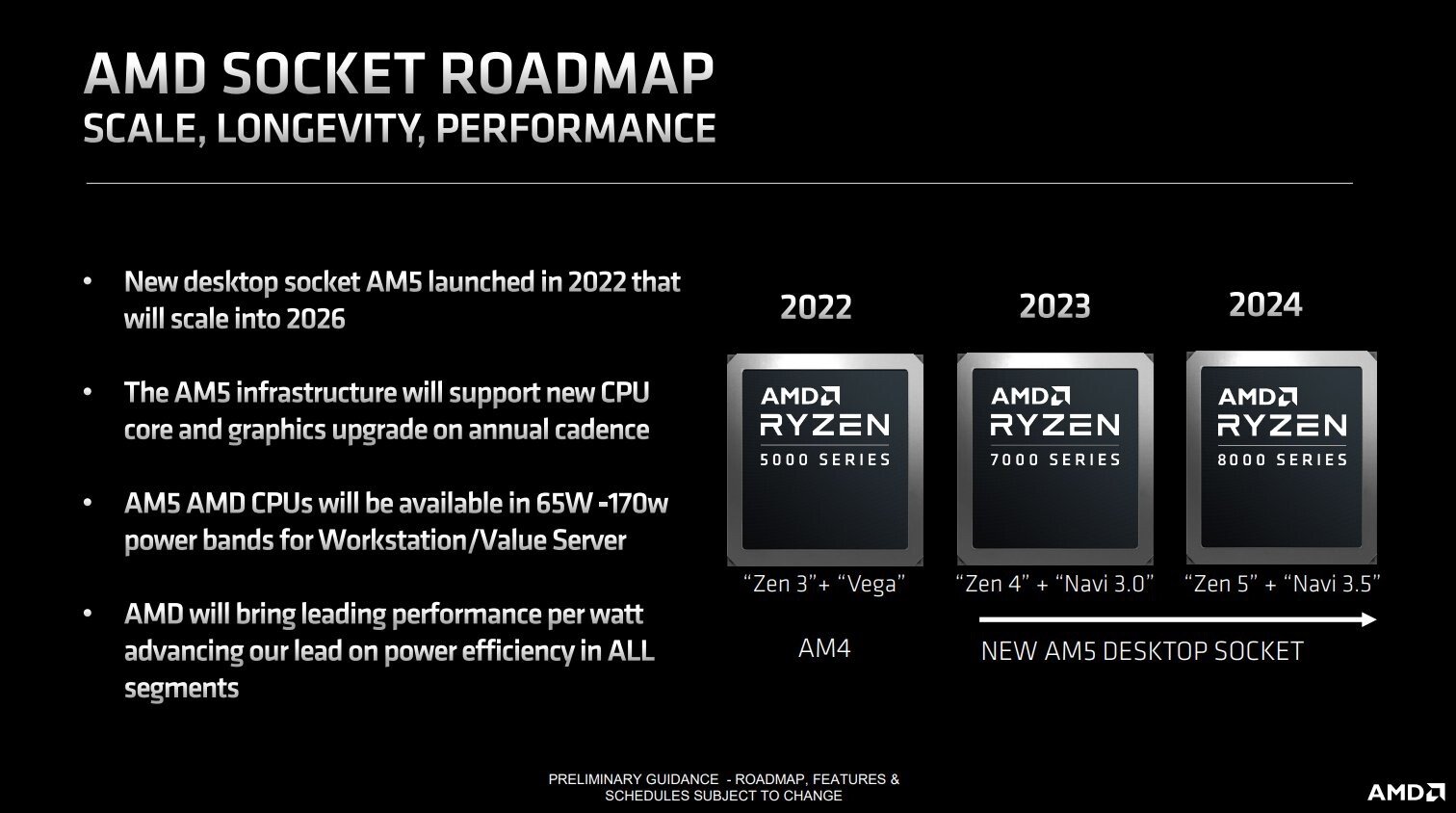 AMD SOCKET ROADMAP
SCALE, LONGEVITY, PERFORMANCE

• New desktop socket AM5 launched in 2022 that will scale into 2026

• The AM5 infrastructure will support new CPU core and graphics upgrade on annual cadence

• AM5 AMD CPUs will be available in 65W -170w power bands for Workstation/Value Server

• AMD will bring leading performance per watt advancing our lead on power efficiency in ALL segments

2022
AMD
RYZEN
5000 SERIES
"Zen 3"+ "Vega"
AM4

2023
AMD
RYZEN
7000 SERIES
"Zen 4" + "Navi 3.0"

2024
AMD
RYZEN
8000 SERIES
"Zen 5" + "Navi 3.5"

NEW AM5 DESKTOP SOCKET

PRELIMINARY GUIDANCE - ROADMAP, FEATURES & SCHEDULES SUBJECT TO CHANGE

AMD